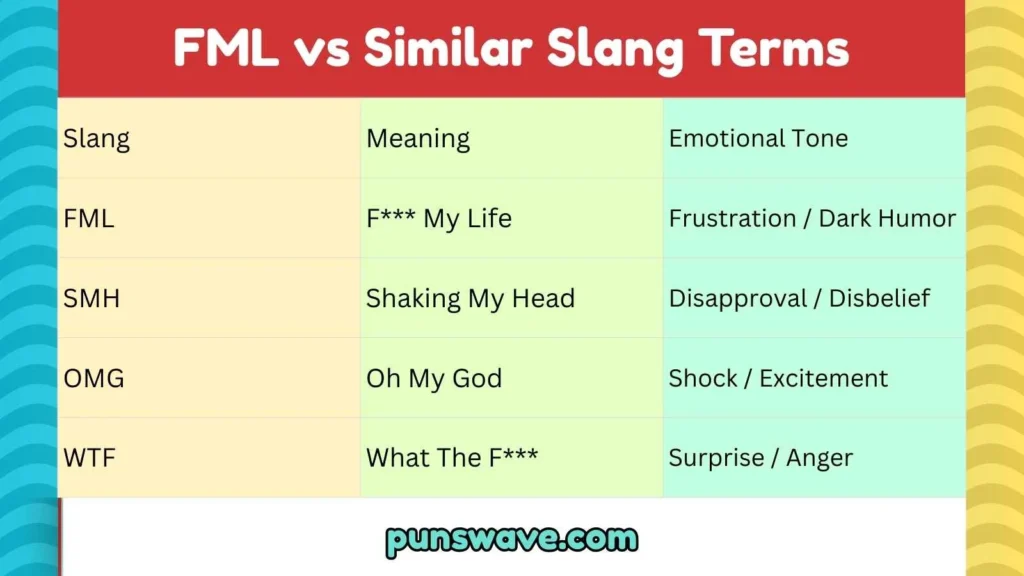 FML vs Similar Slang Terms

| Slang | Meaning | Emotional Tone |
|---|---|---|
| FML | F*** My Life | Frustration / Dark Humor |
| SMH | Shaking My Head | Disapproval / Disbelief |
| OMG | Oh My God | Shock / Excitement |
| WTF | What The F*** | Surprise / Anger |

punswave.com